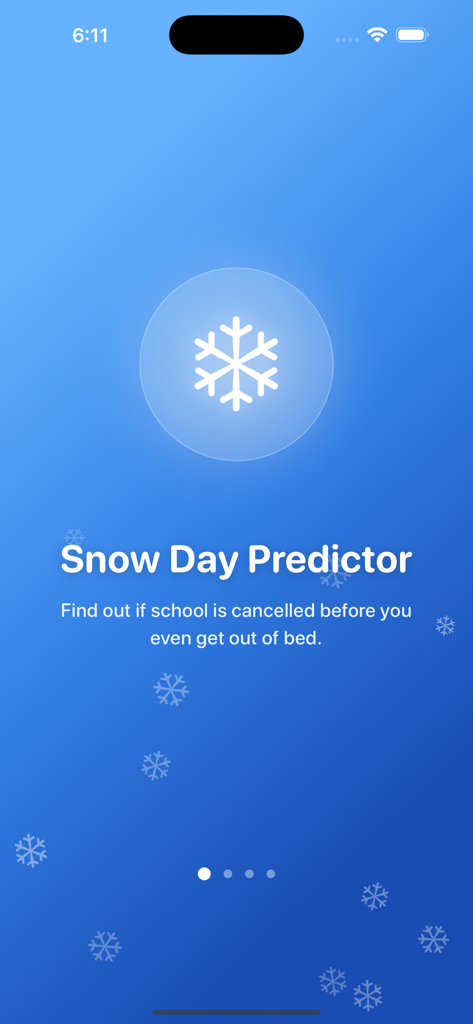 6:11

Snow Day Predictor

Find out if school is cancelled before you even get out of bed.